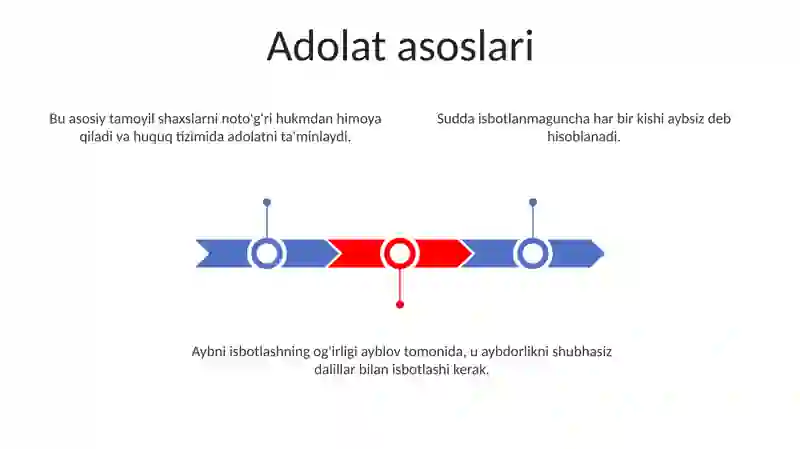 Adolat asoslari

Bu asosiy tamoyil shaxslarni noto'g'ri hukmdan himoya qiladi va huquq tizimida adolatni ta'minlaydi.

Sudda isbotlanmaguncha har bir kishi aybsiz deb hisoblanadi.

Aybni isbotlashning og'irligi ayblov tomonida, u aybdorlikni shubhasiz dalillar bilan isbotlashi kerak.